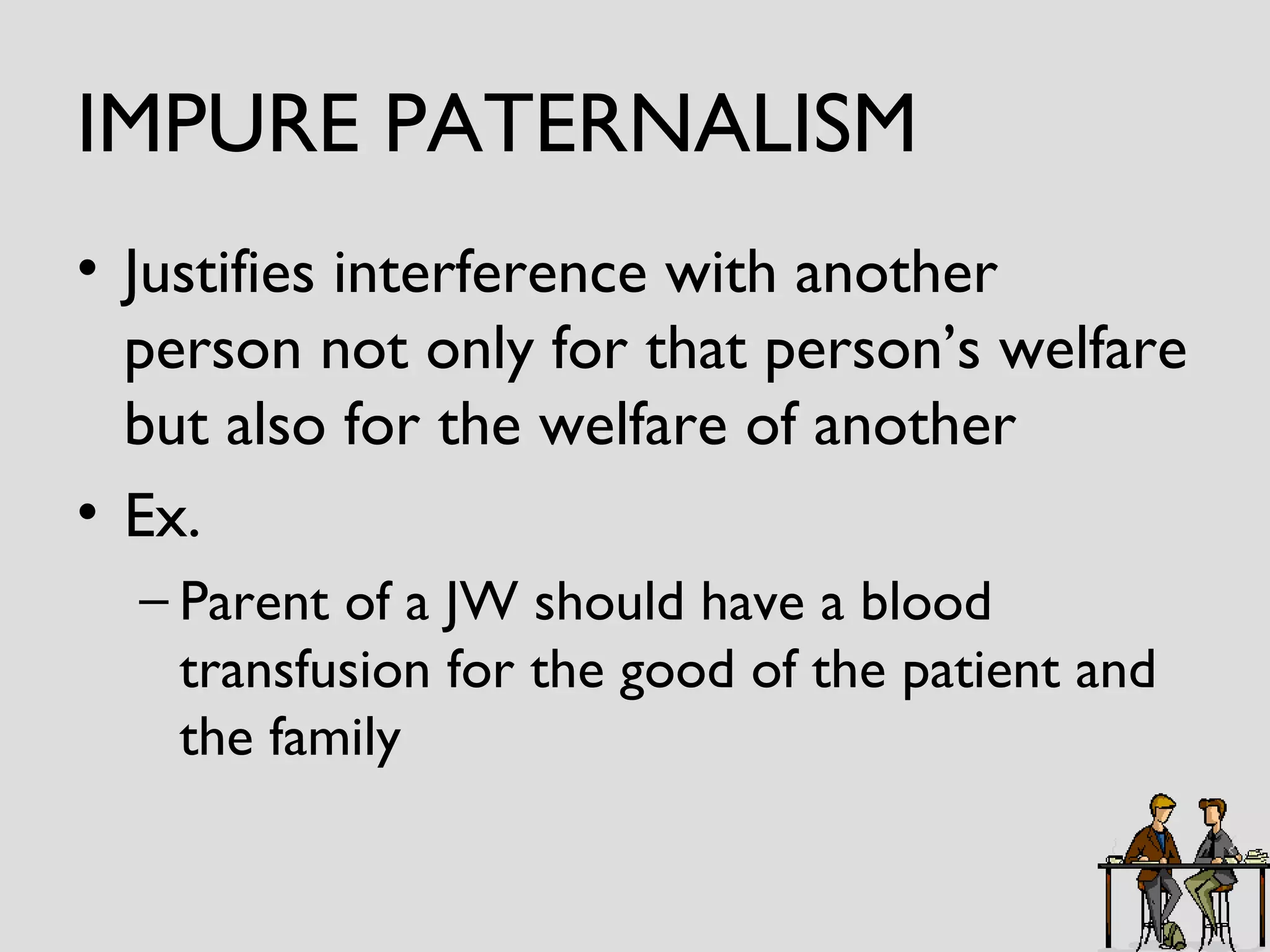 IMPURE PATERNALISM

• Justifies interference with another person not only for that person's welfare but also for the welfare of another

• Ex.

– Parent of a JW should have a blood transfusion for the good of the patient and the family